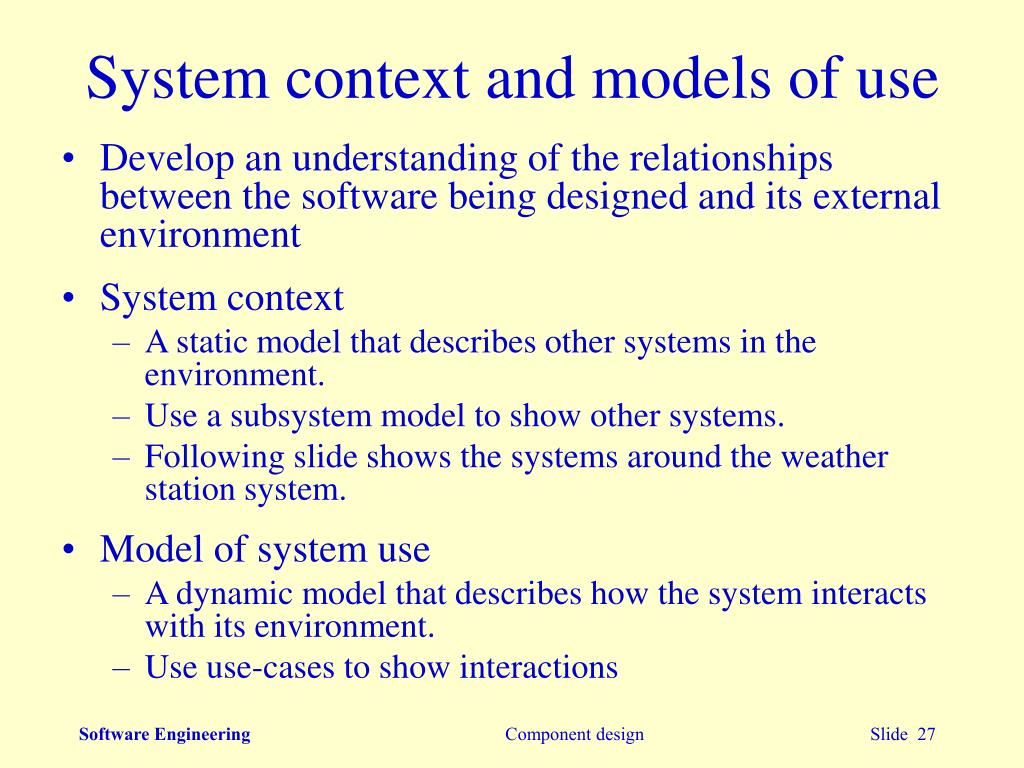 System context and models of use

• Develop an understanding of the relationships between the software being designed and its external environment

• System context
– A static model that describes other systems in the environment.
– Use a subsystem model to show other systems.
– Following slide shows the systems around the weather station system.

• Model of system use
– A dynamic model that describes how the system interacts with its environment.
– Use use-cases to show interactions

Software Engineering

Component design

Slide 27